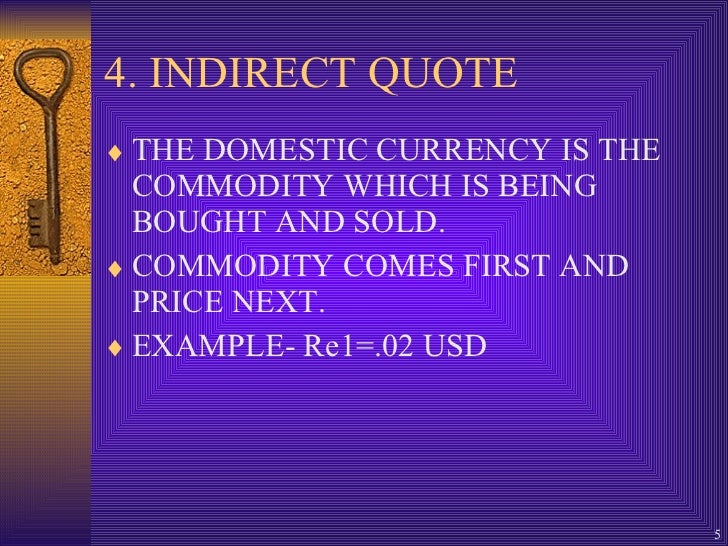 4. INDIRECT QUOTE

♦ THE DOMESTIC CURRENCY IS THE COMMODITY WHICH IS BEING BOUGHT AND SOLD.

♦ COMMODITY COMES FIRST AND PRICE NEXT.

♦ EXAMPLE- Re1=.02 USD

5